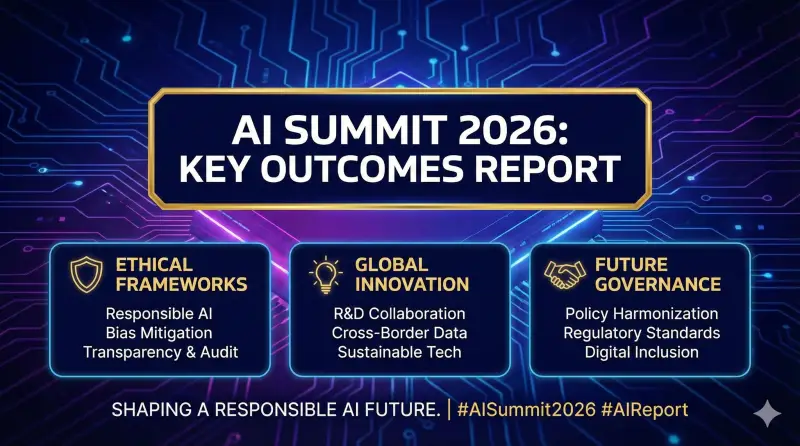 AI SUMMIT 2026:
KEY OUTCOMES REPORT

ETHICAL FRAMEWORKS
Responsible AI
Bias Mitigation
Transparency & Audit

GLOBAL INNOVATION
R&D Collaboration
Cross-Border Data
Sustainable Tech

FUTURE GOVERNANCE
Policy Harmonization
Regulatory Standards
Digital Inclusion

SHAPING A RESPONSIBLE AI FUTURE. | #AISummit2026 #AIReport